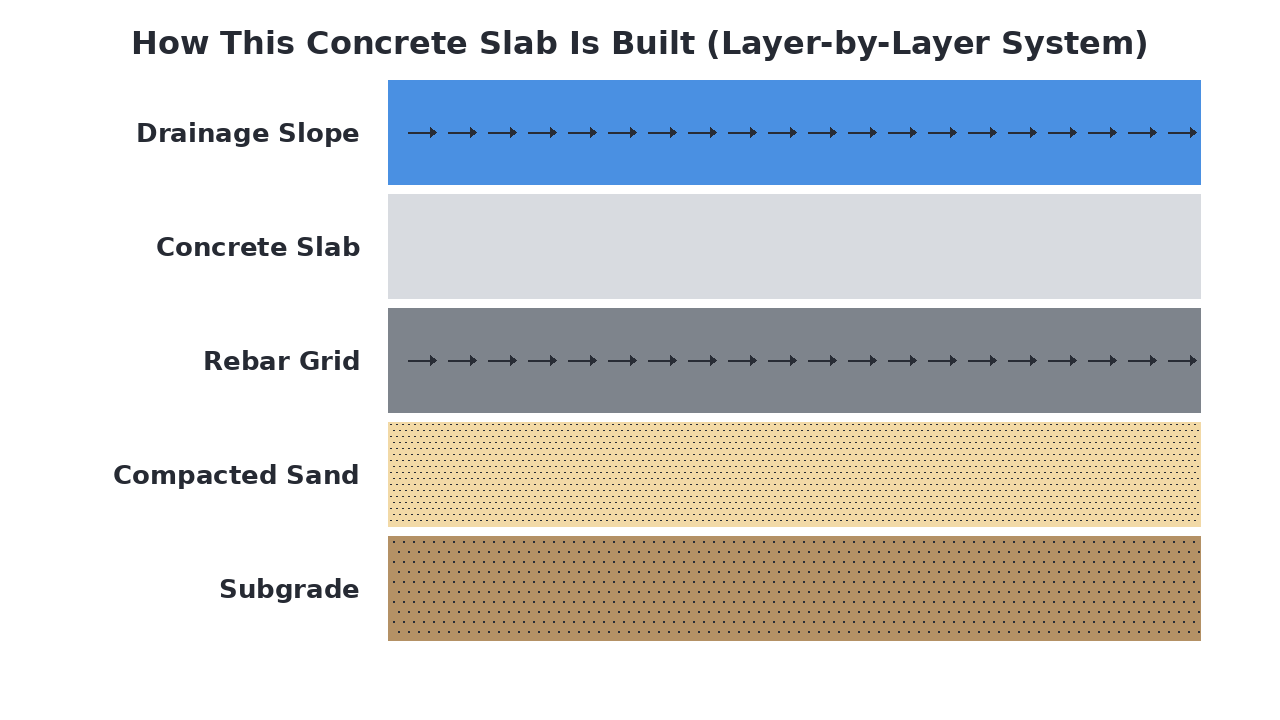 How This Concrete Slab Is Built (Layer-by-Layer System)

Drainage Slope

Concrete Slab

Rebar Grid

Compacted Sand

Subgrade